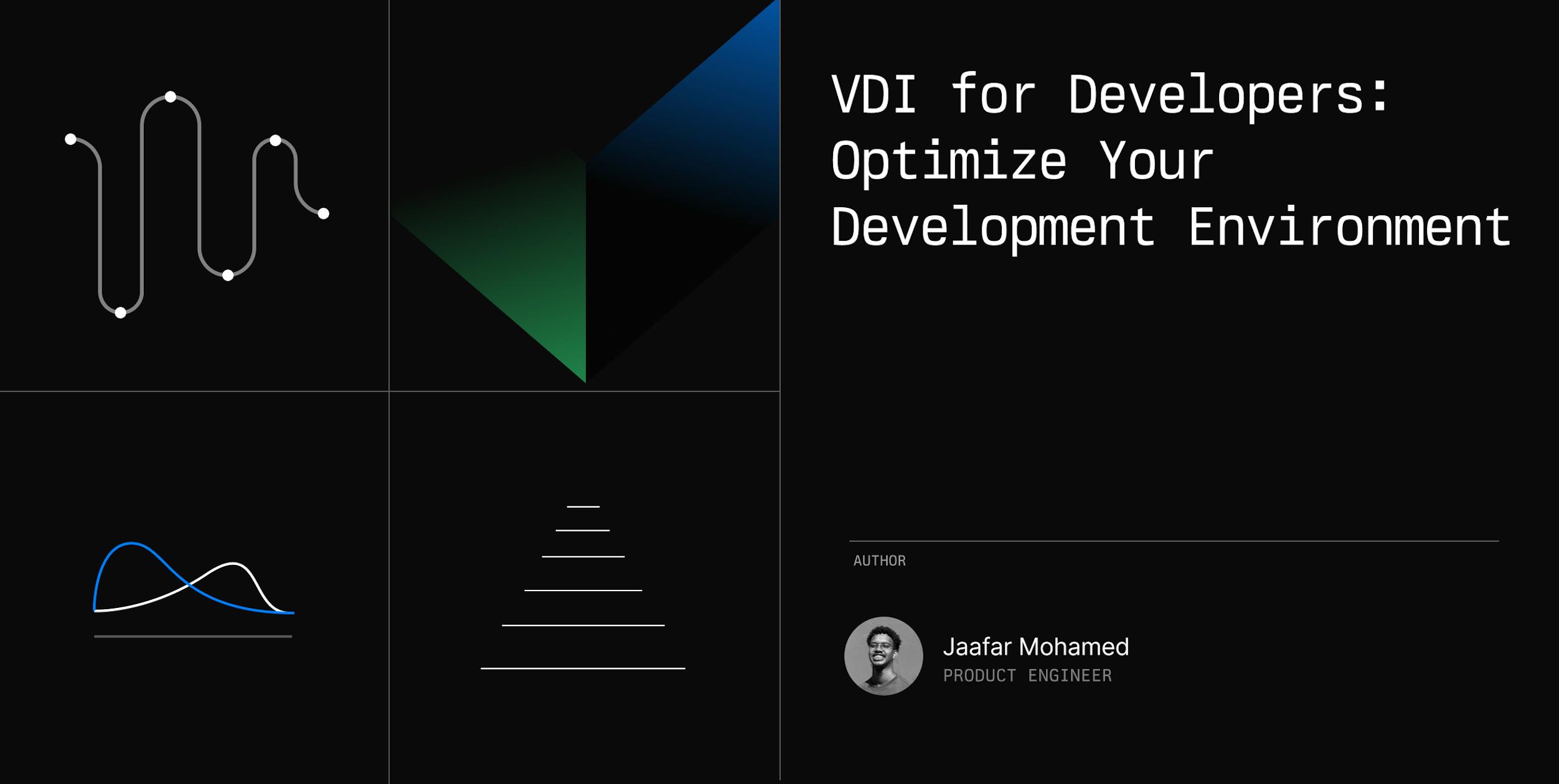 VDI for Developers: Optimize Your Development Environment

AUTHOR

Jaafar Mohamed
PRODUCT ENGINEER